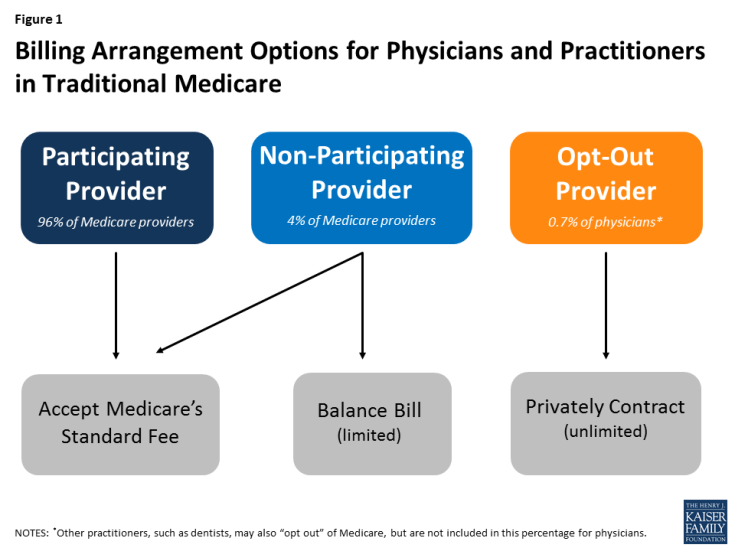 Figure 1

Billing Arrangement Options for Physicians and Practitioners in Traditional Medicare

Participating Provider
96% of Medicare providers

Non-Participating Provider
4% of Medicare providers

Opt-Out Provider
0.7% of physicians*

Accept Medicare's Standard Fee

Balance Bill
(limited)

Privately Contract
(unlimited)

NOTES: *Other practitioners, such as dentists, may also "opt out" of Medicare, but are not included in this percentage for physicians.

THE HENRY J. KAISER FAMILY FOUNDATION